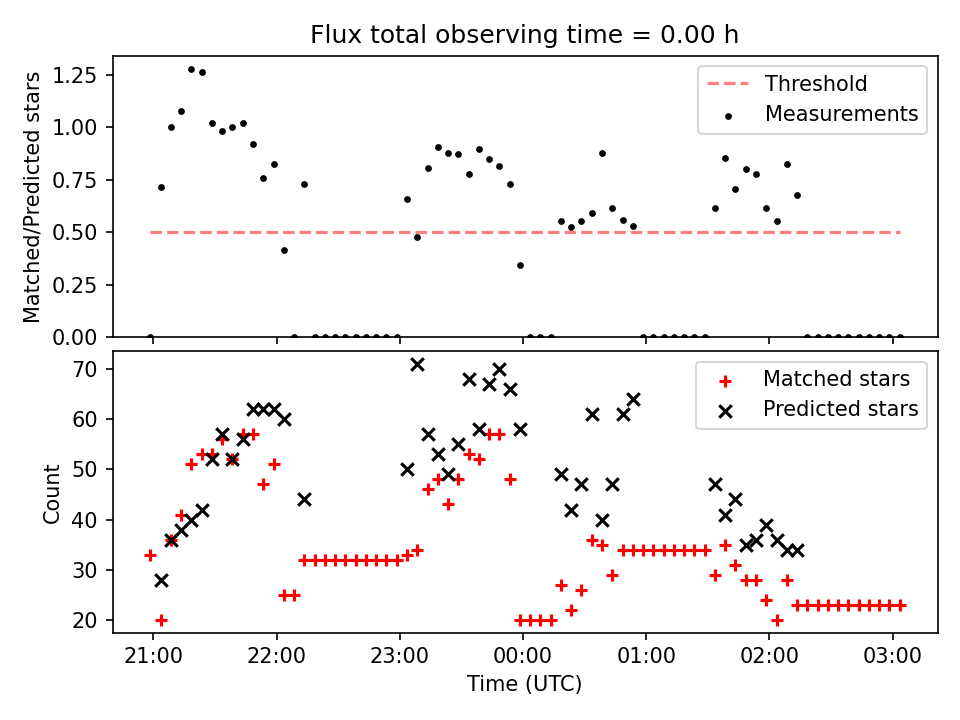 Flux total observing time = 0.00 h

Matched/Predicted stars

1.25
1.00
0.75
0.50
0.25
0.00

Threshold
Measurements

Count

70
60
50
40
30
20

Matched stars
Predicted stars

21:00
22:00
23:00
00:00
01:00
02:00
03:00

Time (UTC)